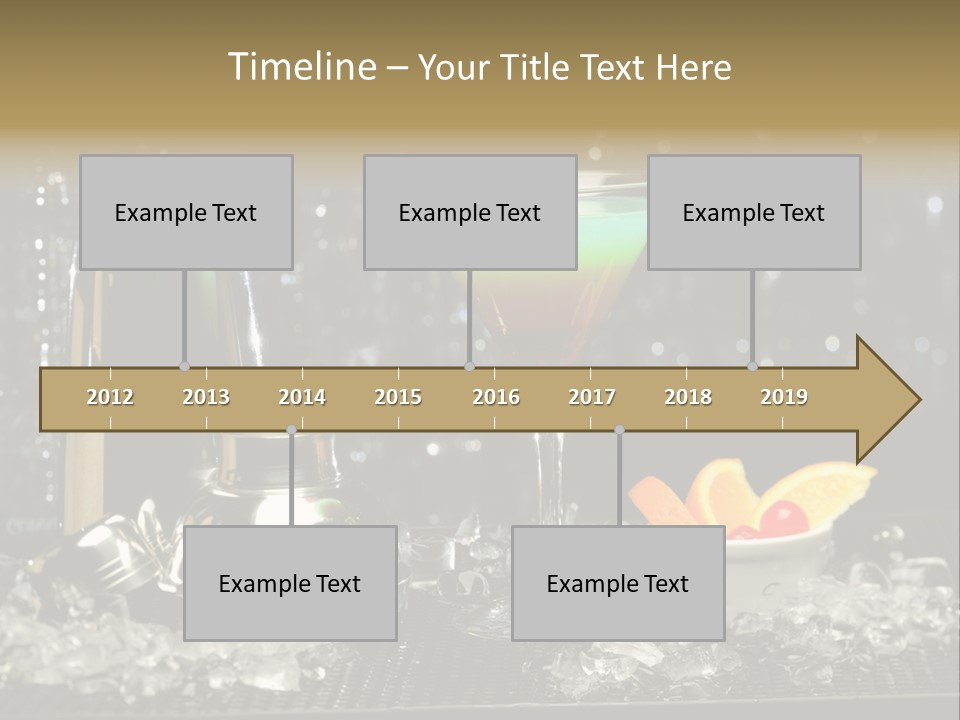 Timeline – Your Title Text Here

Example Text

Example Text

Example Text

2012 2013 2014 2015 2016 2017 2018 2019

Example Text

Example Text